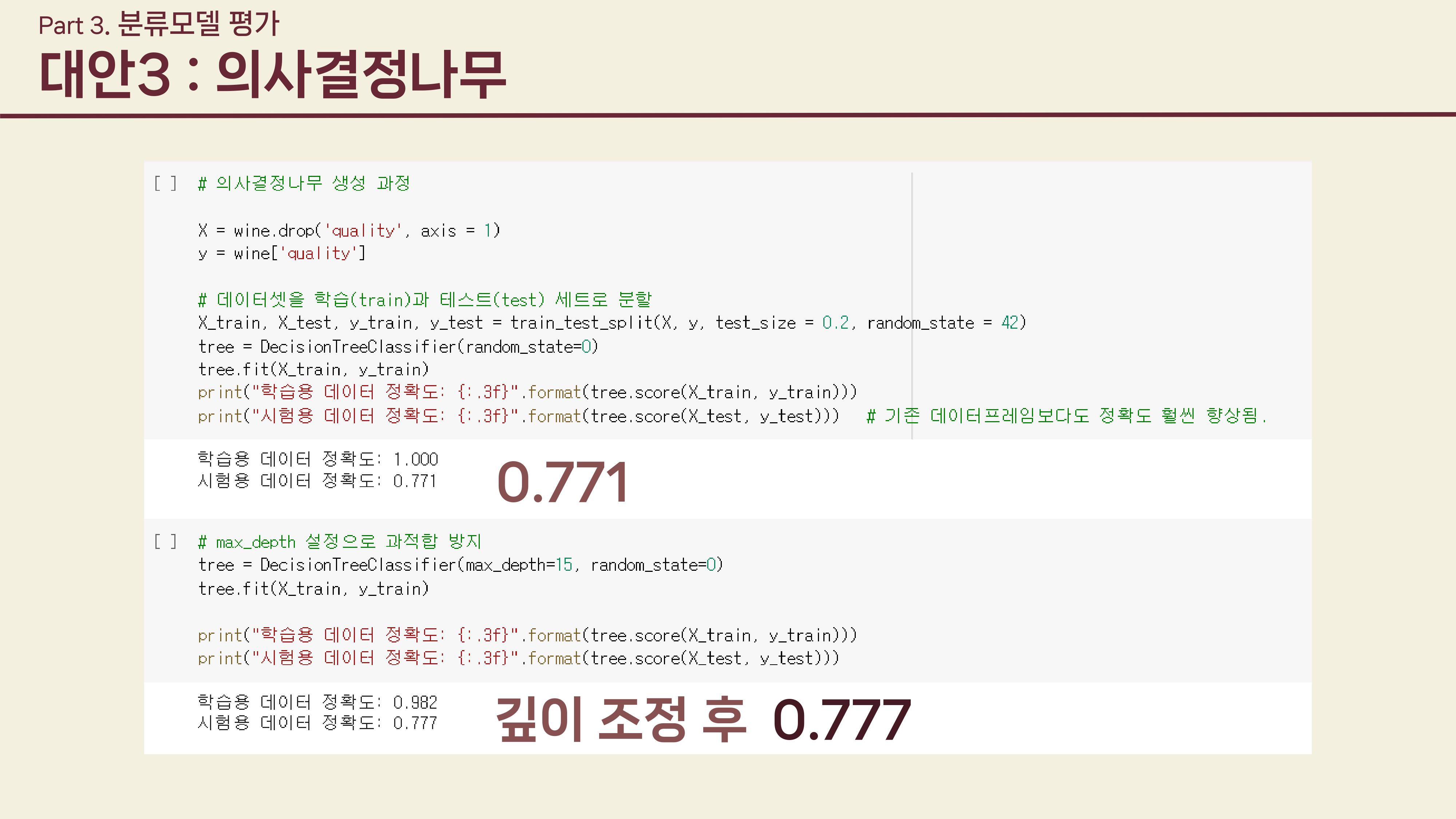 Part 3. 분류모델 평가

대안3 : 의사결정나무

[ ] # 의사결정나무 생성 과정

X = wine.drop('quality', axis = 1)
y = wine['quality']

# 데이터셋을 학습(train)과 테스트(test) 세트로 분할
X_train, X_test, y_train, y_test = train_test_split(X, y, test_size = 0.2, random_state = 42)
tree = DecisionTreeClassifier(random_state=0)
tree.fit(X_train, y_train)
print("학습용 데이터 정확도: {:.3f}".format(tree.score(X_train, y_train)))
print("시험용 데이터 정확도: {:.3f}".format(tree.score(X_test, y_test))) # 기존 데이터프레임보다도 정확도 훨씬 향상됨.

학습용 데이터 정확도: 1.000
시험용 데이터 정확도: 0.771

0.771

[ ] # max_depth 설정으로 과적합 방지
tree = DecisionTreeClassifier(max_depth=15, random_state=0)
tree.fit(X_train, y_train)

print("학습용 데이터 정확도: {:.3f}".format(tree.score(X_train, y_train)))
print("시험용 데이터 정확도: {:.3f}".format(tree.score(X_test, y_test)))

학습용 데이터 정확도: 0.982
시험용 데이터 정확도: 0.777

깊이 조정 후 0.777